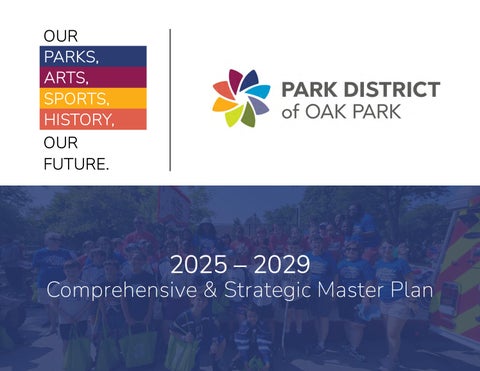 OUR
PARKS,
ARTS,
SPORTS,
HISTORY,
OUR
FUTURE.

PARK DISTRICT
of OAK PARK

2025 – 2029
Comprehensive & Strategic Master Plan